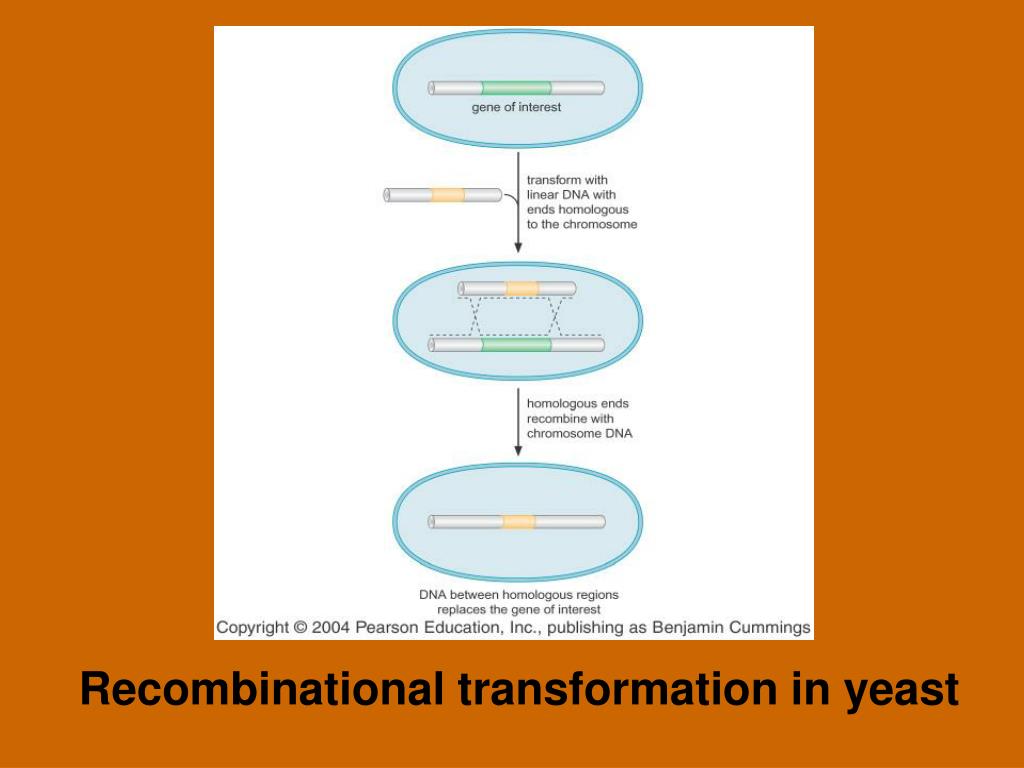 gene of interest

transform with linear DNA with ends homologous to the chromosome

homologous ends recombine with chromosome DNA

DNA between homologous regions replaces the gene of interest

Copyright © 2004 Pearson Education, Inc., publishing as Benjamin Cummings

Recombinational transformation in yeast